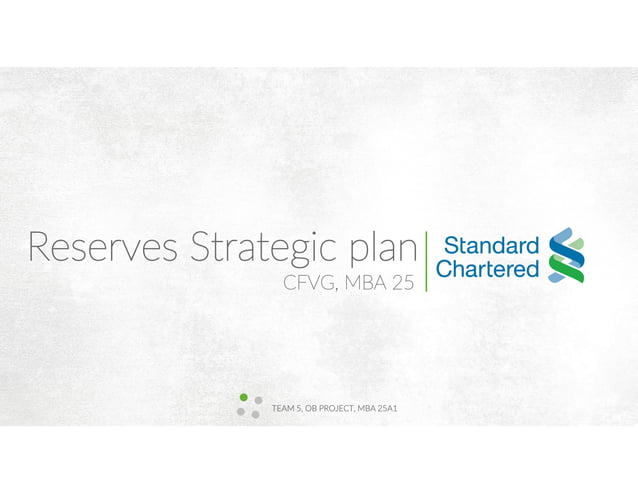 Reserves Strategic plan
CFVG, MBA 25

Standard Chartered

TEAM 5, OB PROJECT, MBA 25A1